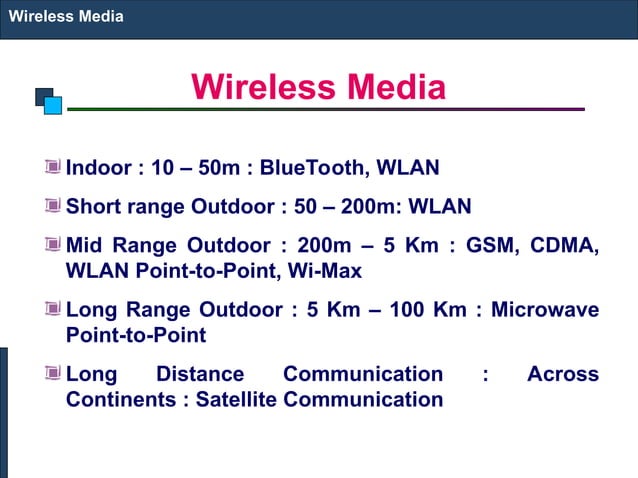 Wireless Media

Wireless Media

Indoor : 10 – 50m : BlueTooth, WLAN

Short range Outdoor : 50 – 200m: WLAN

Mid Range Outdoor : 200m – 5 Km : GSM, CDMA, WLAN Point-to-Point, Wi-Max

Long Range Outdoor : 5 Km – 100 Km : Microwave Point-to-Point

Long Distance Communication : Across Continents : Satellite Communication